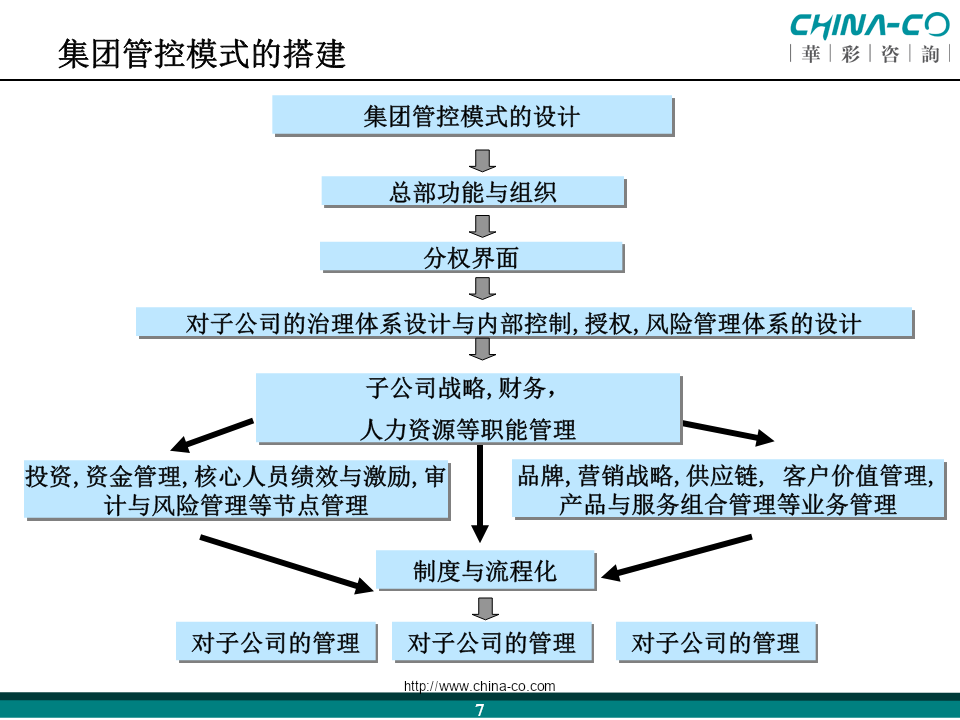 集团管控模式的搭建

CHINA-CO
華 彩 咨 詢

集团管控模式的设计

总部功能与组织

分权界面

对子公司的治理体系设计与内部控制, 授权, 风险管理体系的设计

子公司战略, 财务,
人力资源等职能管理

投资, 资金管理, 核心人员绩效与激励, 审计与风险管理等节点管理

品牌, 营销战略, 供应链, 客户价值管理, 产品与服务组合管理等业务管理

制度与流程化

对子公司的管理

对子公司的管理

对子公司的管理

http://www.china-co.com

7